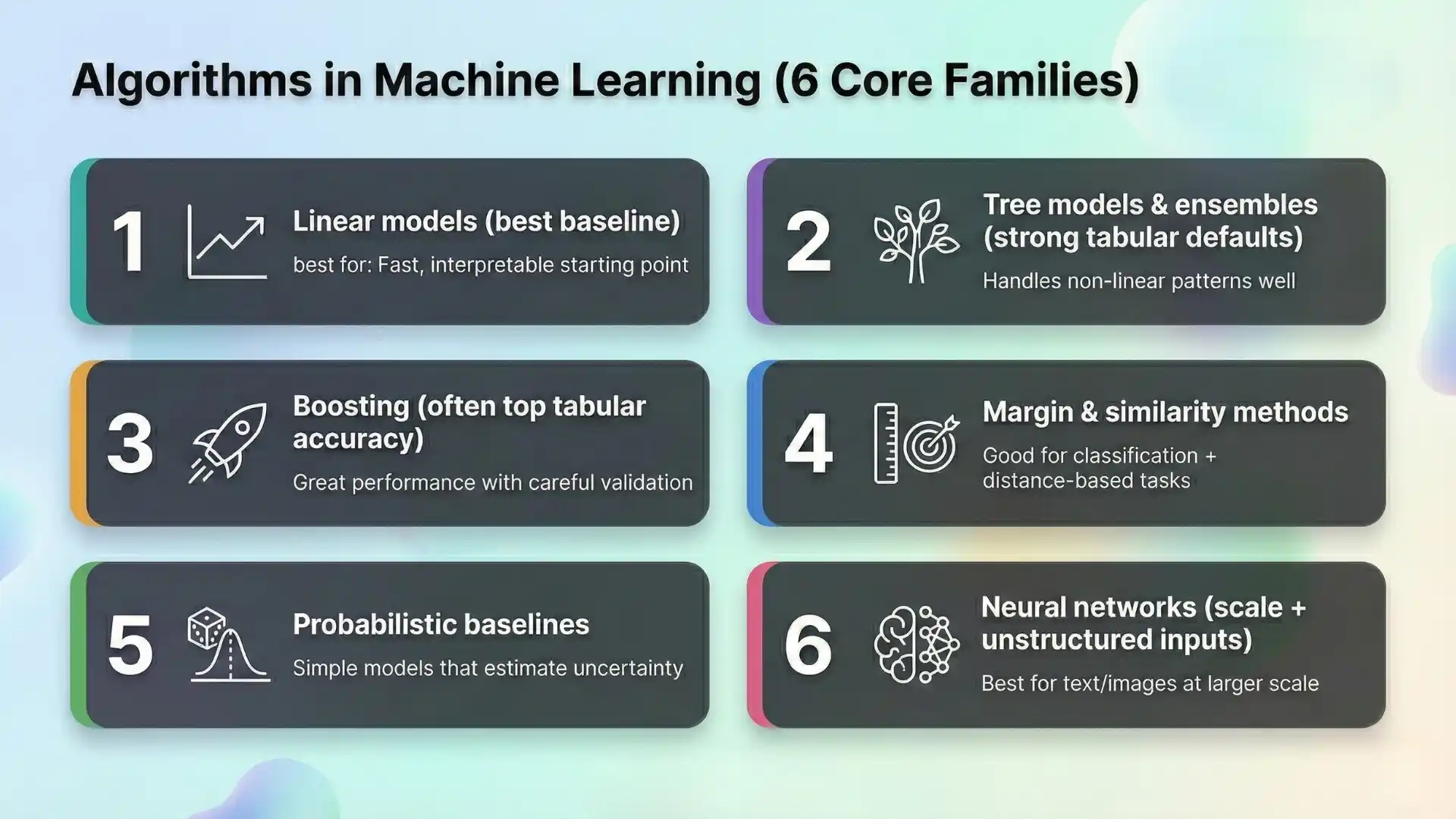 Algorithms in Machine Learning (6 Core Families)

1

Linear models (best baseline)

best for: Fast, interpretable starting point

2

Tree models & ensembles (strong tabular defaults)

Handles non-linear patterns well

3

Boosting (often top tabular accuracy)

Great performance with careful validation

4

Margin & similarity methods

Good for classification + distance-based tasks

5

Probabilistic baselines

Simple models that estimate uncertainty

6

Neural networks (scale + unstructured inputs)

Best for text/images at larger scale